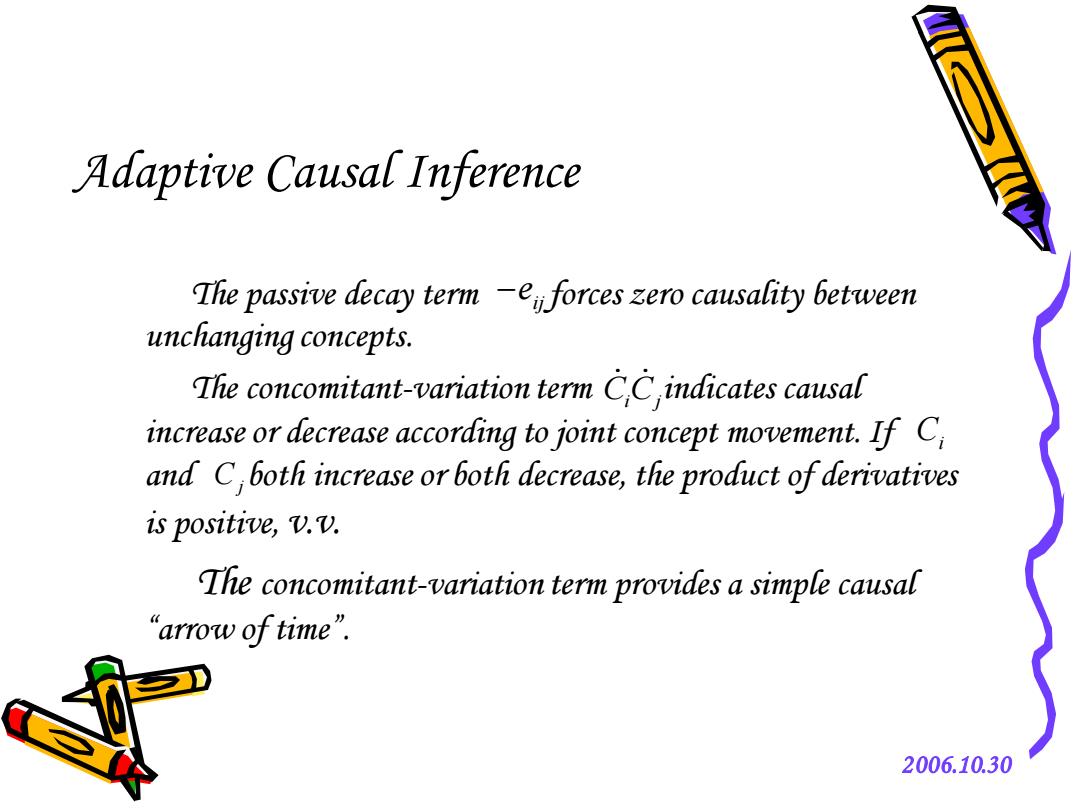 Adaptive Causal Inference

The passive decay term $-e_{ij}$ forces zero causality between unchanging concepts.

The concomitant-variation term $\dot{C}_i\dot{C}_j$ indicates causal increase or decrease according to joint concept movement. If $C_i$ and $C_j$ both increase or both decrease, the product of derivatives is positive, v.v.

The concomitant-variation term provides a simple causal "arrow of time".

2006.10.30